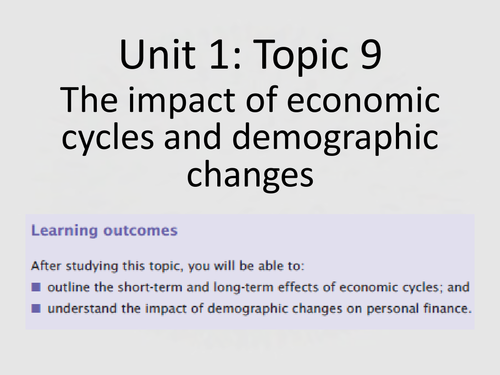 Unit 1: Topic 9
The impact of economic cycles and demographic changes

Learning outcomes

After studying this topic, you will be able to:
■ outline the short-term and long-term effects of economic cycles; and
■ understand the impact of demographic changes on personal finance.